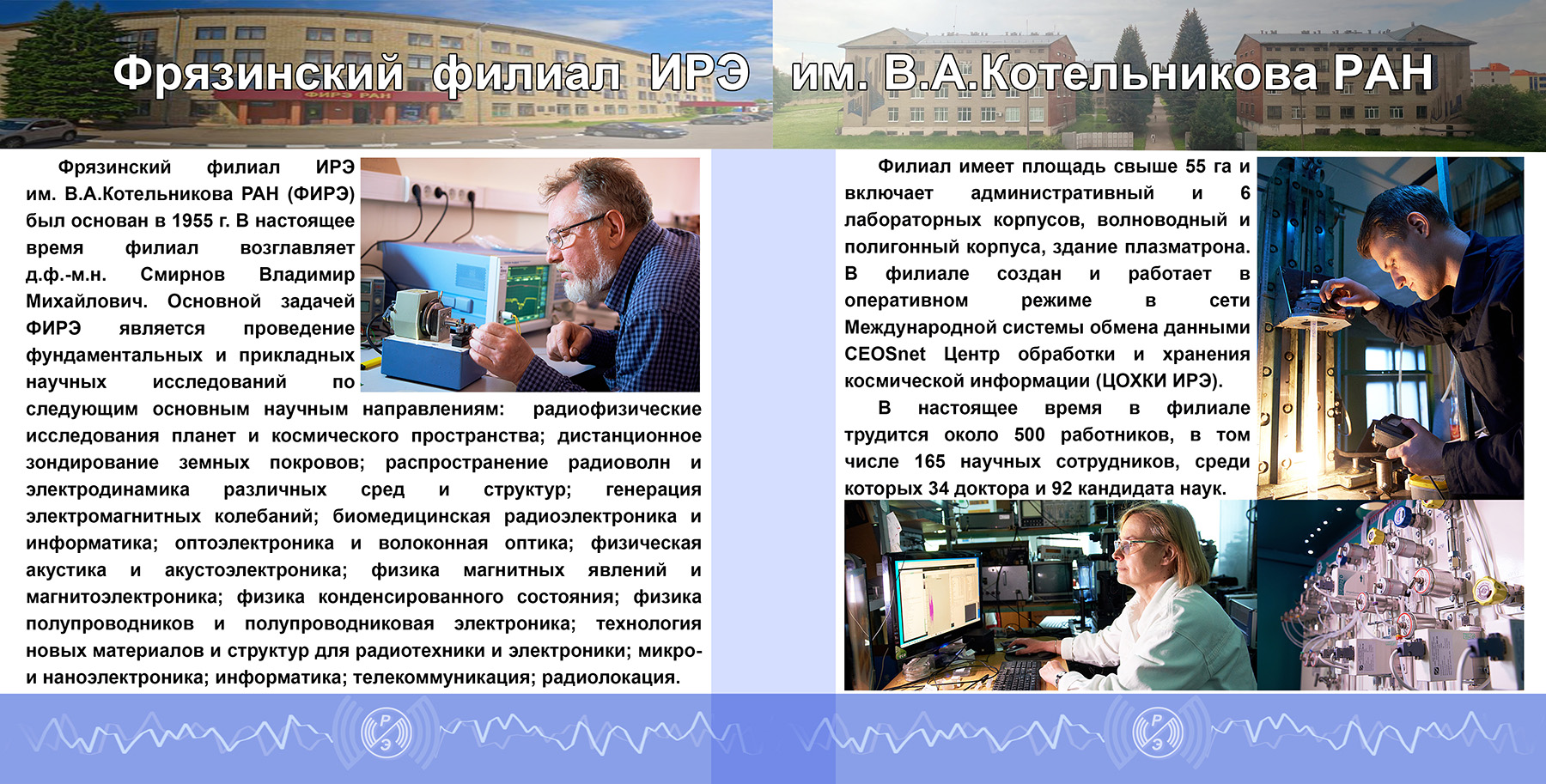 Фрязинский филиал ИРЭ им. В.А.Котельникова РАН

ФИРЭ РАН

Фрязинский филиал ИРЭ им. В.А.Котельникова РАН (ФИРЭ) был основан в 1955 г. В настоящее время филиал возглавляет д.ф.-м.н. Смирнов Владимир Михайлович. Основной задачей ФИРЭ является проведение фундаментальных и прикладных научных исследований по следующим основным научным направлениям: радиофизические исследования планет и космического пространства; дистанционное зондирование земных покровов; распространение радиоволн и электродинамика различных сред и структур; генерация электромагнитных колебаний; биомедицинская радиоэлектроника и информатика; оптоэлектроника и волоконная оптика; физическая акустика и акустоэлектроника; физика магнитных явлений и магнитоэлектроника; физика конденсированного состояния; физика полупроводников и полупроводниковая электроника; технология новых материалов и структур для радиотехники и электроники; микро- и наноэлектроника; информатика; телекоммуникация; радиолокация.

Филиал имеет площадь свыше 55 га и включает административный и 6 лабораторных корпусов, волноводный и полигонный корпуса, здание плазматрона. В филиале создан и работает в оперативном режиме в сети Международной системы обмена данными CEOSnet Центр обработки и хранения космической информации (ЦОХКИ ИРЭ).

В настоящее время в филиале трудится около 500 работников, в том числе 165 научных сотрудников, среди которых 34 доктора и 92 кандидата наук.

РЭ

РЭ